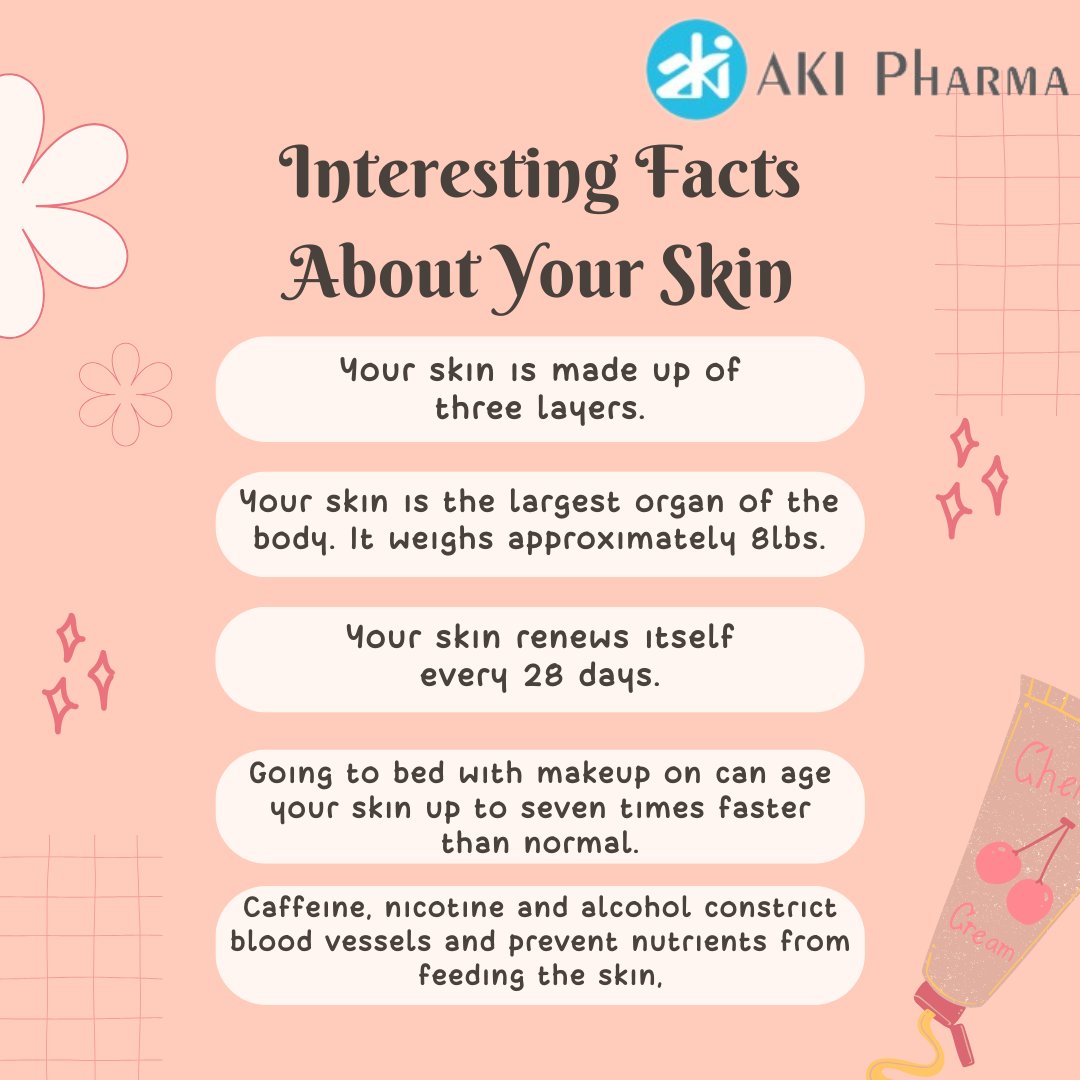 aki AKI PHARMA

Interesting Facts About Your Skin

Your skin is made up of three layers.

Your skin is the largest organ of the body. It weighs approximately 8lbs.

Your skin renews itself every 28 days.

Going to bed with makeup on can age your skin up to seven times faster than normal.

Caffeine, nicotine and alcohol constrict blood vessels and prevent nutrients from feeding the skin,

Cher

Cream